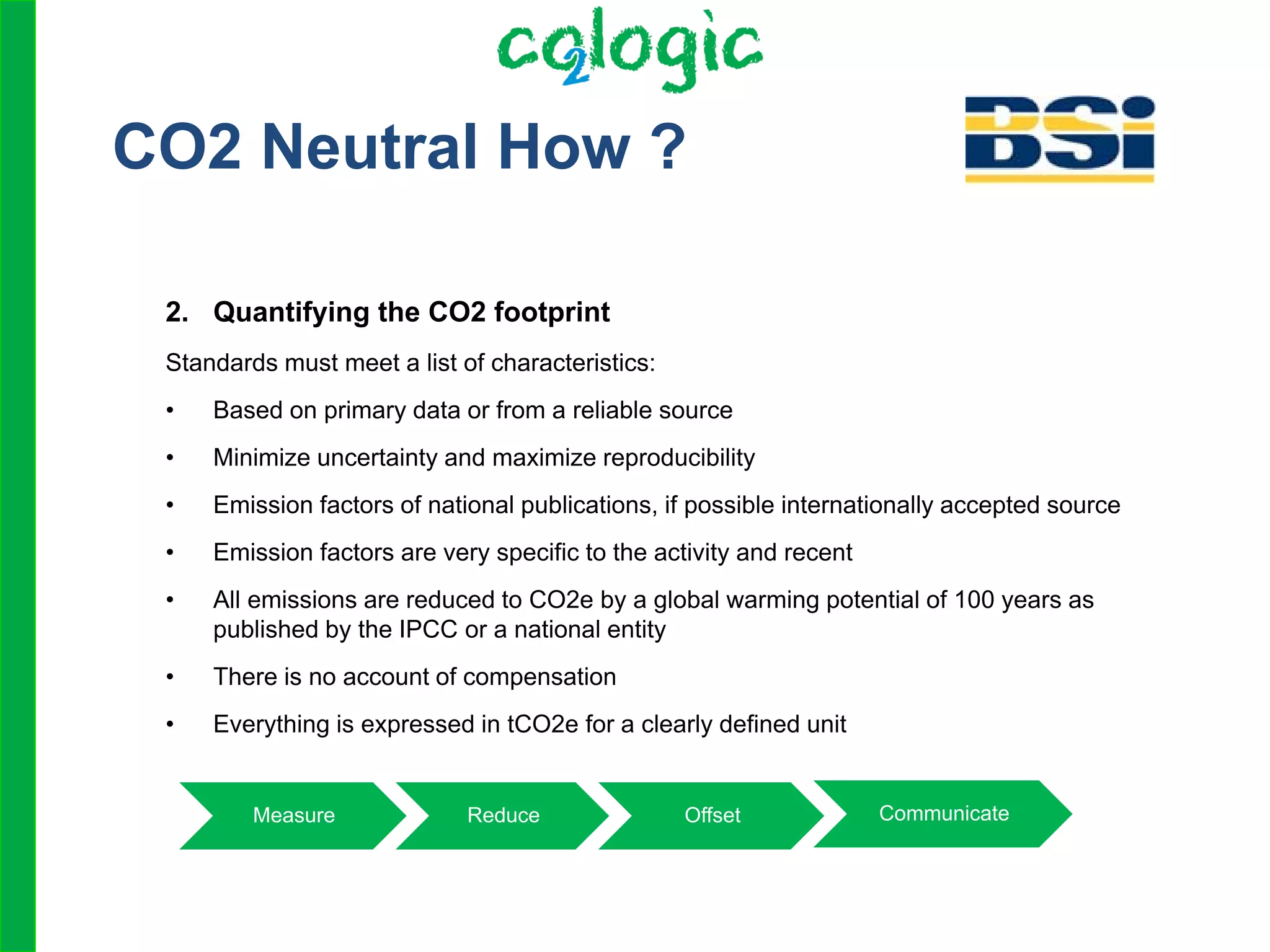 co2logic

CO2 Neutral How ?

BSi

2. Quantifying the CO2 footprint

Standards must meet a list of characteristics:

• Based on primary data or from a reliable source

• Minimize uncertainty and maximize reproducibility

• Emission factors of national publications, if possible internationally accepted source

• Emission factors are very specific to the activity and recent

• All emissions are reduced to CO2e by a global warming potential of 100 years as published by the IPCC or a national entity

• There is no account of compensation

• Everything is expressed in tCO2e for a clearly defined unit

Measure

Reduce

Offset

Communicate